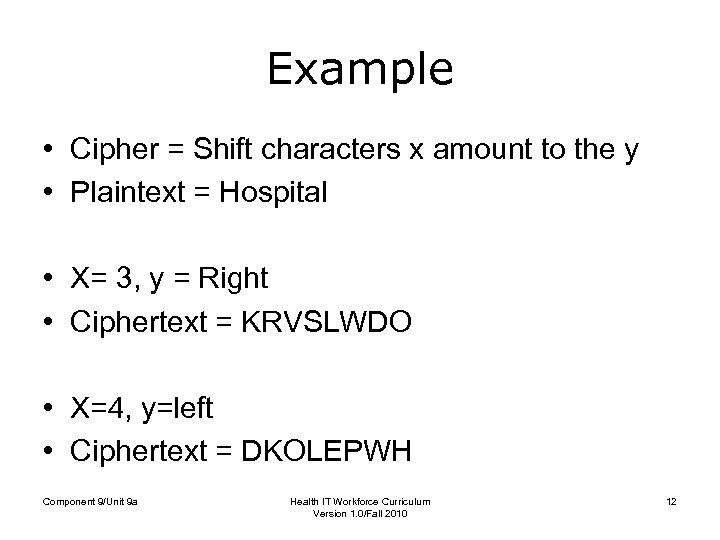 Example

• Cipher = Shift characters x amount to the y
• Plaintext = Hospital

• X= 3, y = Right
• Ciphertext = KRVSLWDO

• X=4, y=left
• Ciphertext = DKOLEPWH

Component 9/Unit 9a

Health IT Workforce Curriculum
Version 1.0/Fall 2010

12